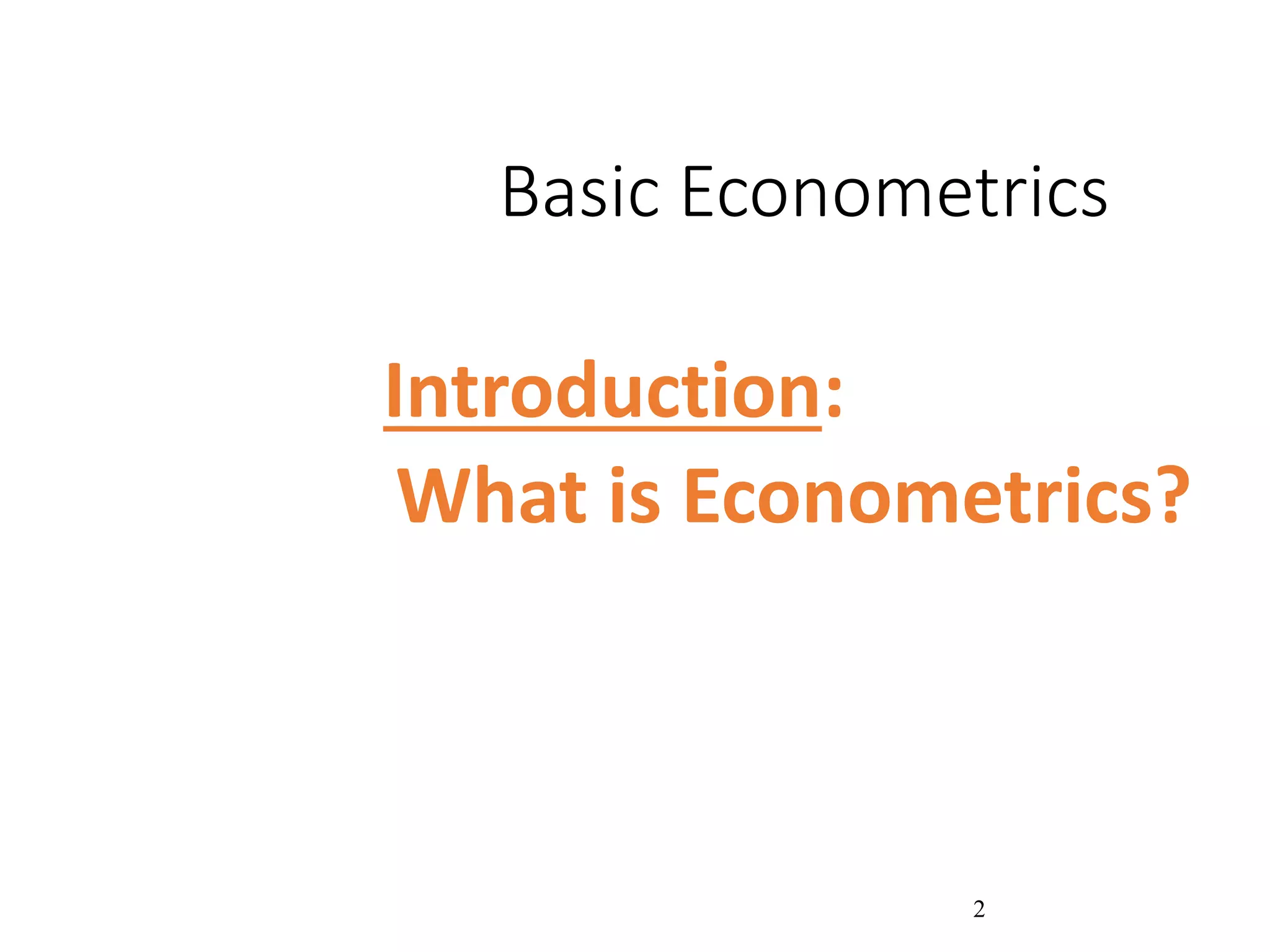 Basic Econometrics

Introduction:
What is Econometrics?

2